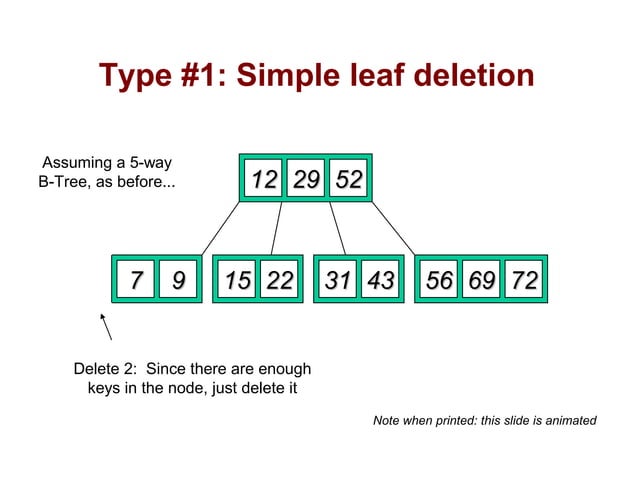 Type #1: Simple leaf deletion

Assuming a 5-way B-Tree, as before...

12 29 52

7 9

15 22

31 43

56 69 72

Delete 2: Since there are enough keys in the node, just delete it

Note when printed: this slide is animated